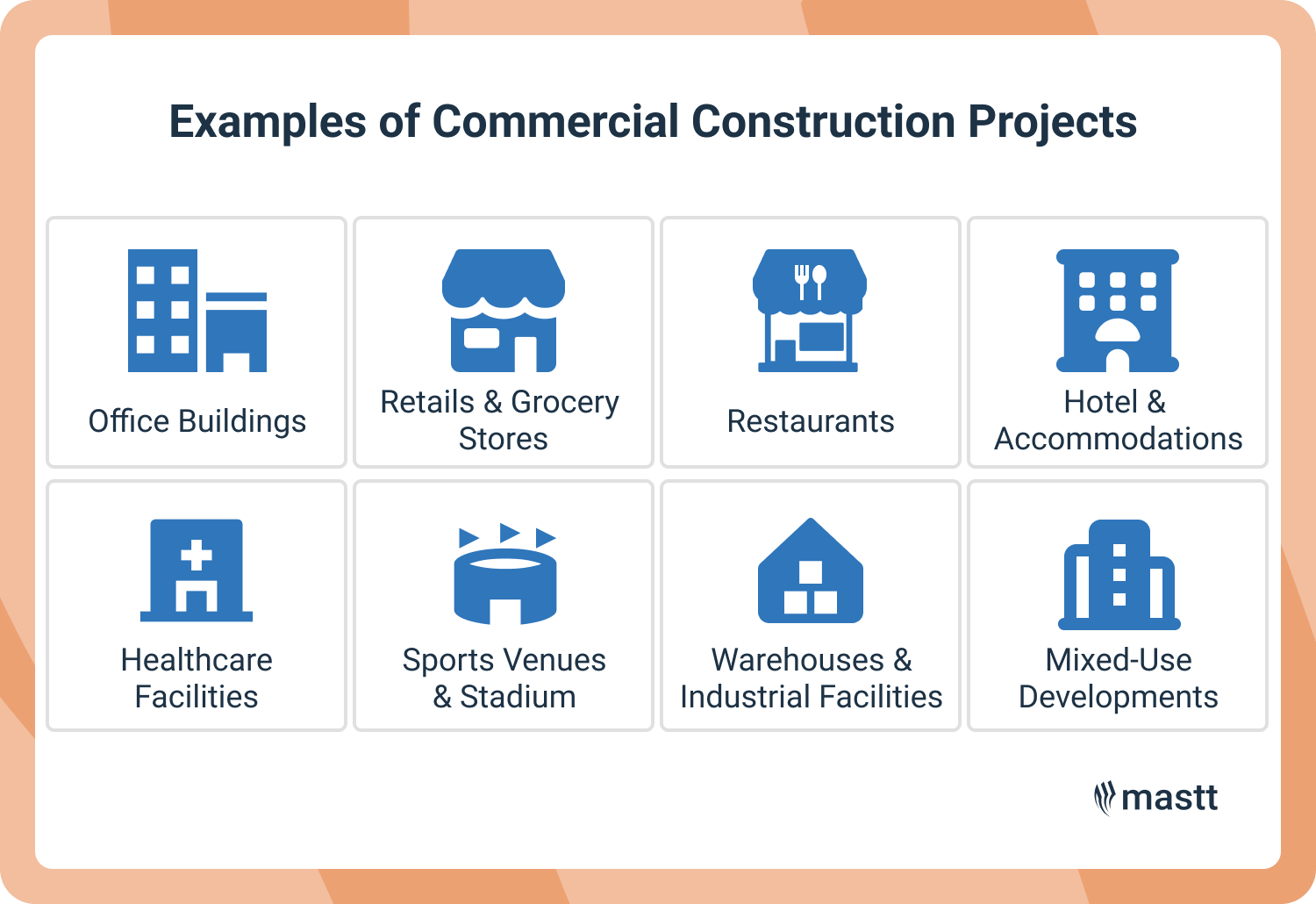 Examples of Commercial Construction Projects

Office Buildings

Retails & Grocery Stores

Restaurants

Hotel & Accommodations

Healthcare Facilities

Sports Venues & Stadium

Warehouses & Industrial Facilities

Mixed-Use Developments

mastt